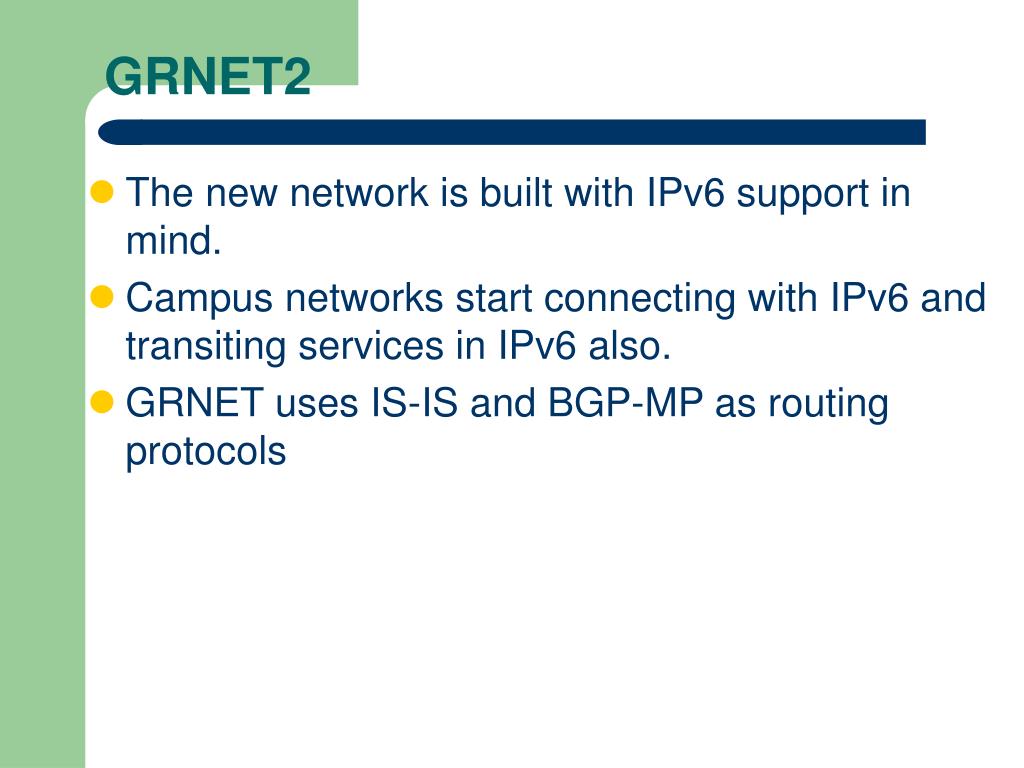 GRNET2

The new network is built with IPv6 support in mind.

Campus networks start connecting with IPv6 and transiting services in IPv6 also.

GRNET uses IS-IS and BGP-MP as routing protocols